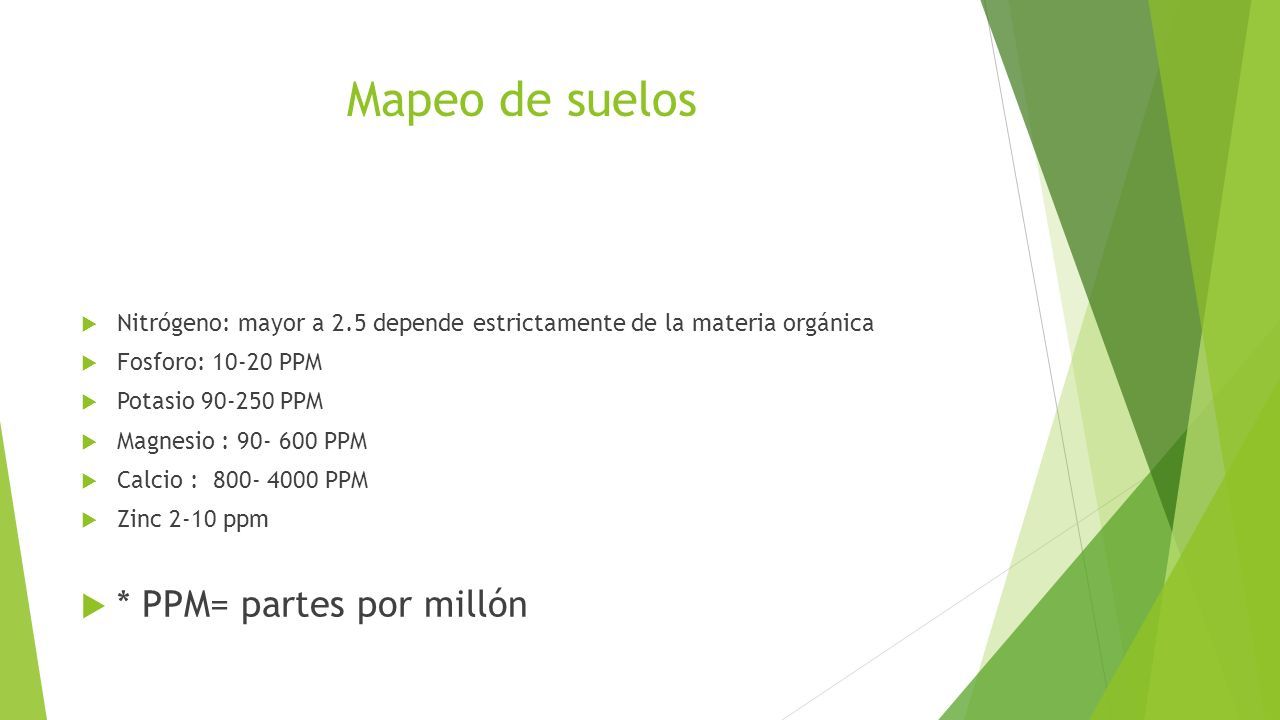 Mapeo de suelos

Nitrógeno: mayor a 2.5 depende estrictamente de la materia orgánica

Fosforo: 10-20 PPM

Potasio 90-250 PPM

Magnesio : 90- 600 PPM

Calcio : 800- 4000 PPM

Zinc 2-10 ppm

* PPM= partes por millón